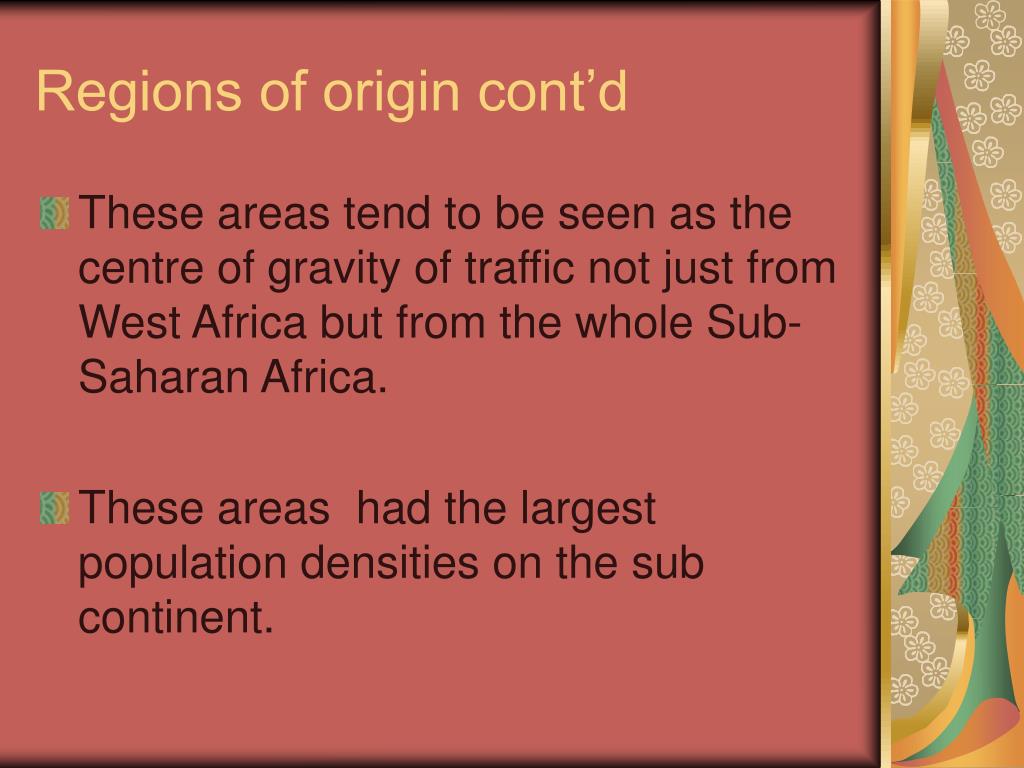 Regions of origin cont’d

These areas tend to be seen as the centre of gravity of traffic not just from West Africa but from the whole Sub-Saharan Africa.

These areas  had the largest population densities on the sub continent.